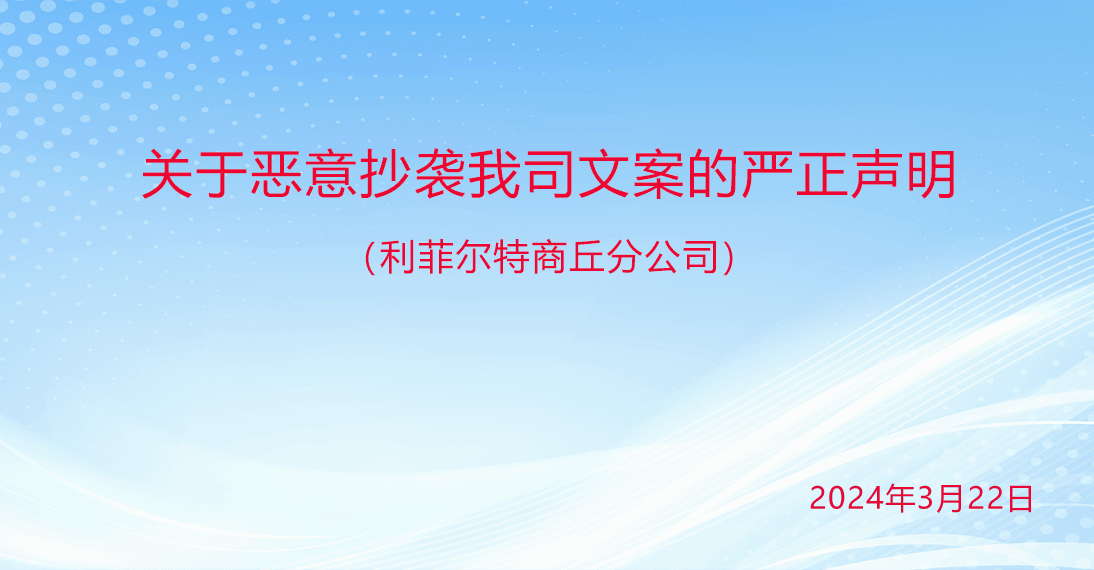 关于恶意抄袭我司文案的严正声明

（利菲尔特商丘分公司）

2024年3月22日